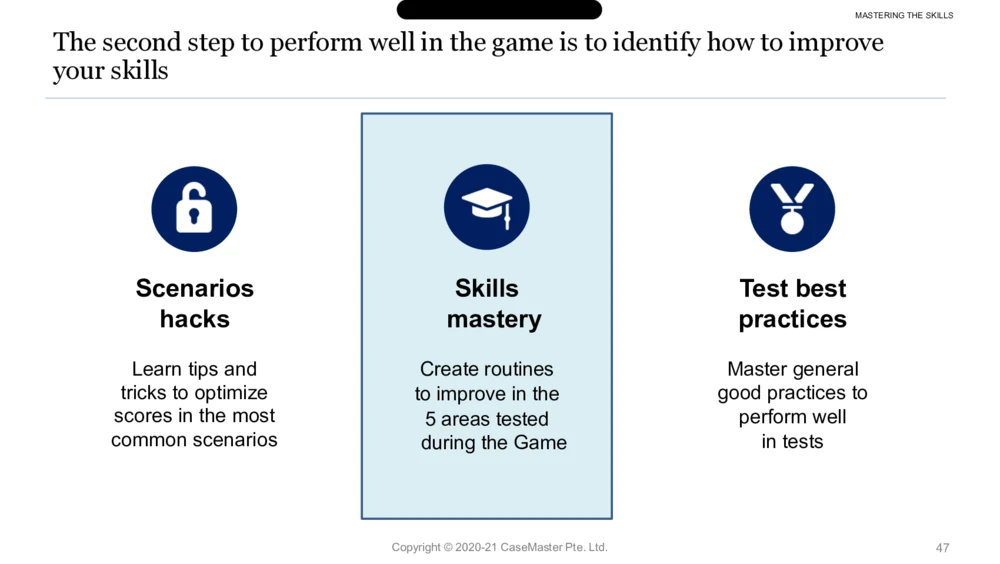 MASTERING THE SKILLS

The second step to perform well in the game is to identify how to improve your skills

Scenarios hacks

Learn tips and tricks to optimize scores in the most common scenarios

Skills mastery

Create routines to improve in the 5 areas tested during the Game

Test best practices

Master general good practices to perform well in tests

Copyright © 2020-21 CaseMaster Pte. Ltd.

47